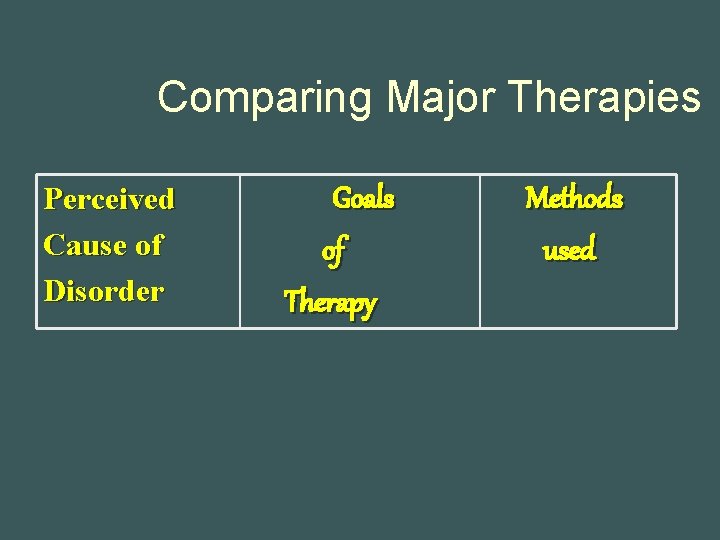 Comparing Major Therapies

| Perceived Cause of Disorder | Goals of Therapy | Methods used |
|---|---|---|